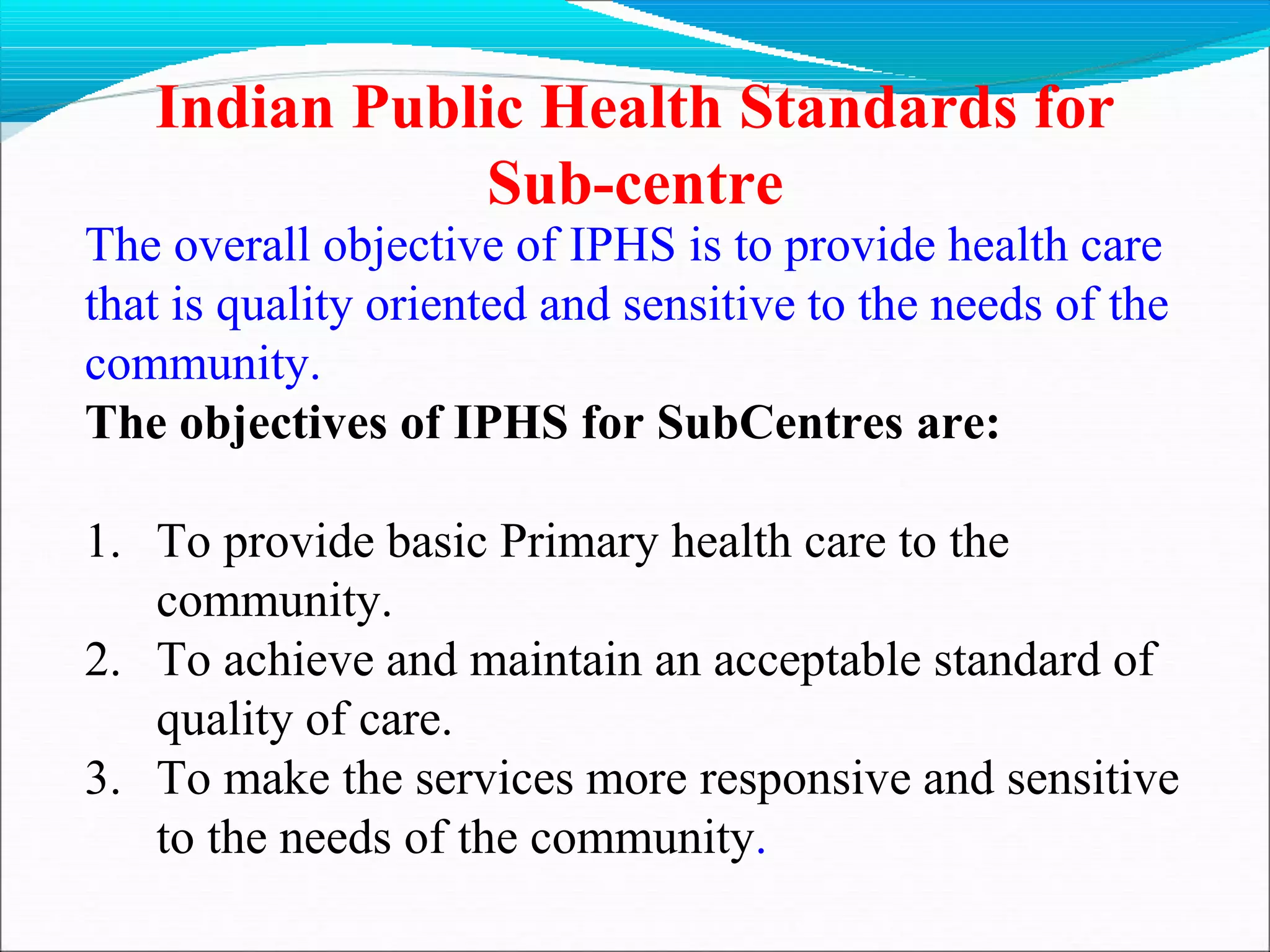 Indian Public Health Standards for Sub-centre

The overall objective of IPHS is to provide health care that is quality oriented and sensitive to the needs of the community.

The objectives of IPHS for SubCentres are:

1. To provide basic Primary health care to the community.
2. To achieve and maintain an acceptable standard of quality of care.
3. To make the services more responsive and sensitive to the needs of the community.